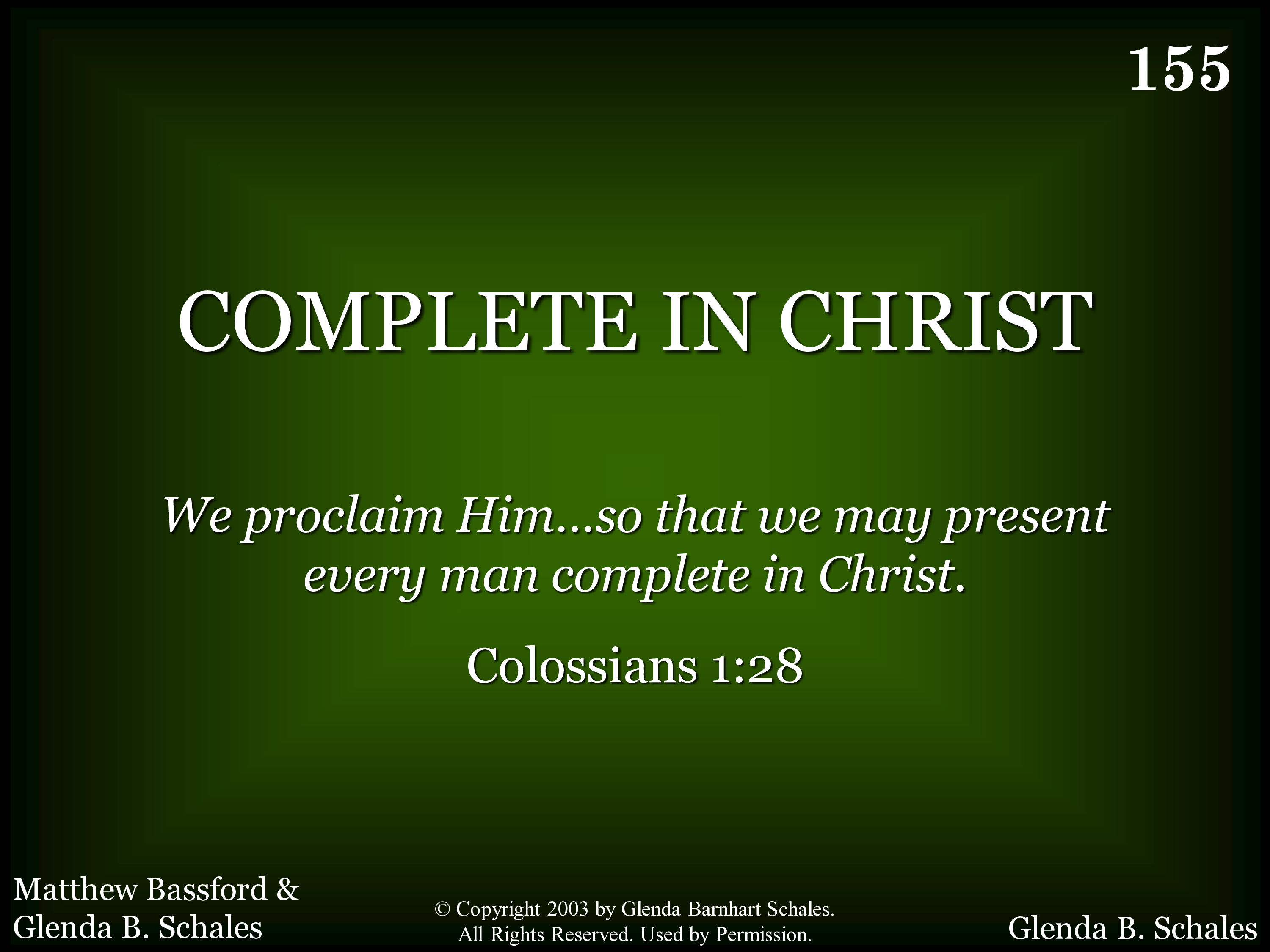 155

COMPLETE IN CHRIST

We proclaim Him…so that we may present every man complete in Christ.

Colossians 1:28

Matthew Bassford &
Glenda B. Schales

© Copyright 2003 by Glenda Barnhart Schales.
All Rights Reserved. Used by Permission.

Glenda B. Schales